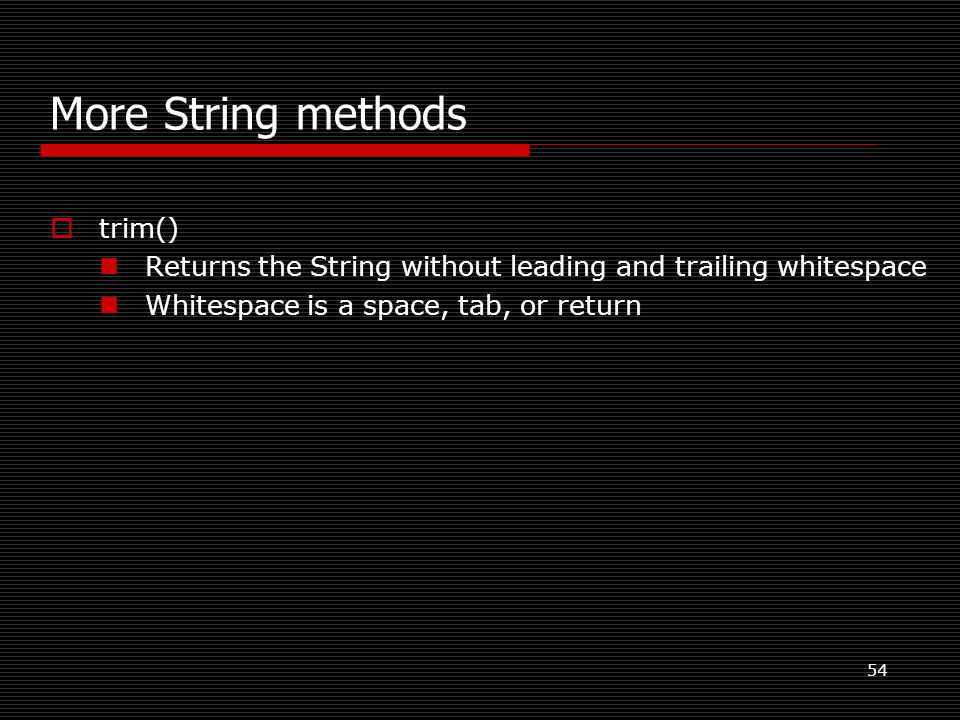 More String methods

trim()
Returns the String without leading and trailing whitespace
Whitespace is a space, tab, or return

54